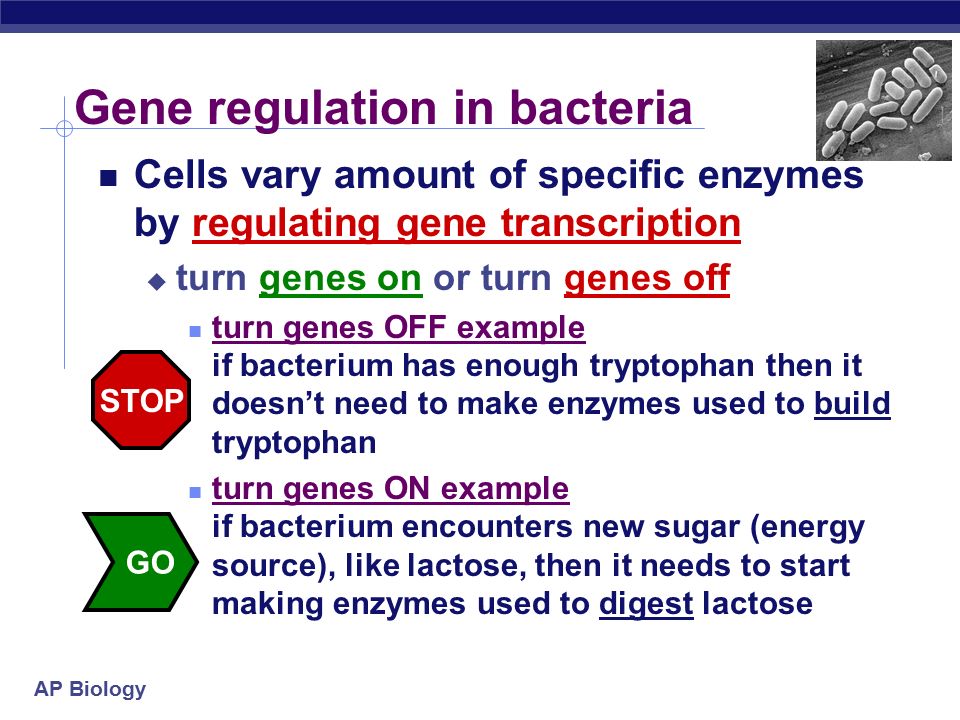 Gene regulation in bacteria

Cells vary amount of specific enzymes by regulating gene transcription

turn genes on or turn genes off

turn genes OFF example
if bacterium has enough tryptophan then it doesn't need to make enzymes used to build tryptophan

STOP

turn genes ON example
if bacterium encounters new sugar (energy source), like lactose, then it needs to start making enzymes used to digest lactose

GO

AP Biology